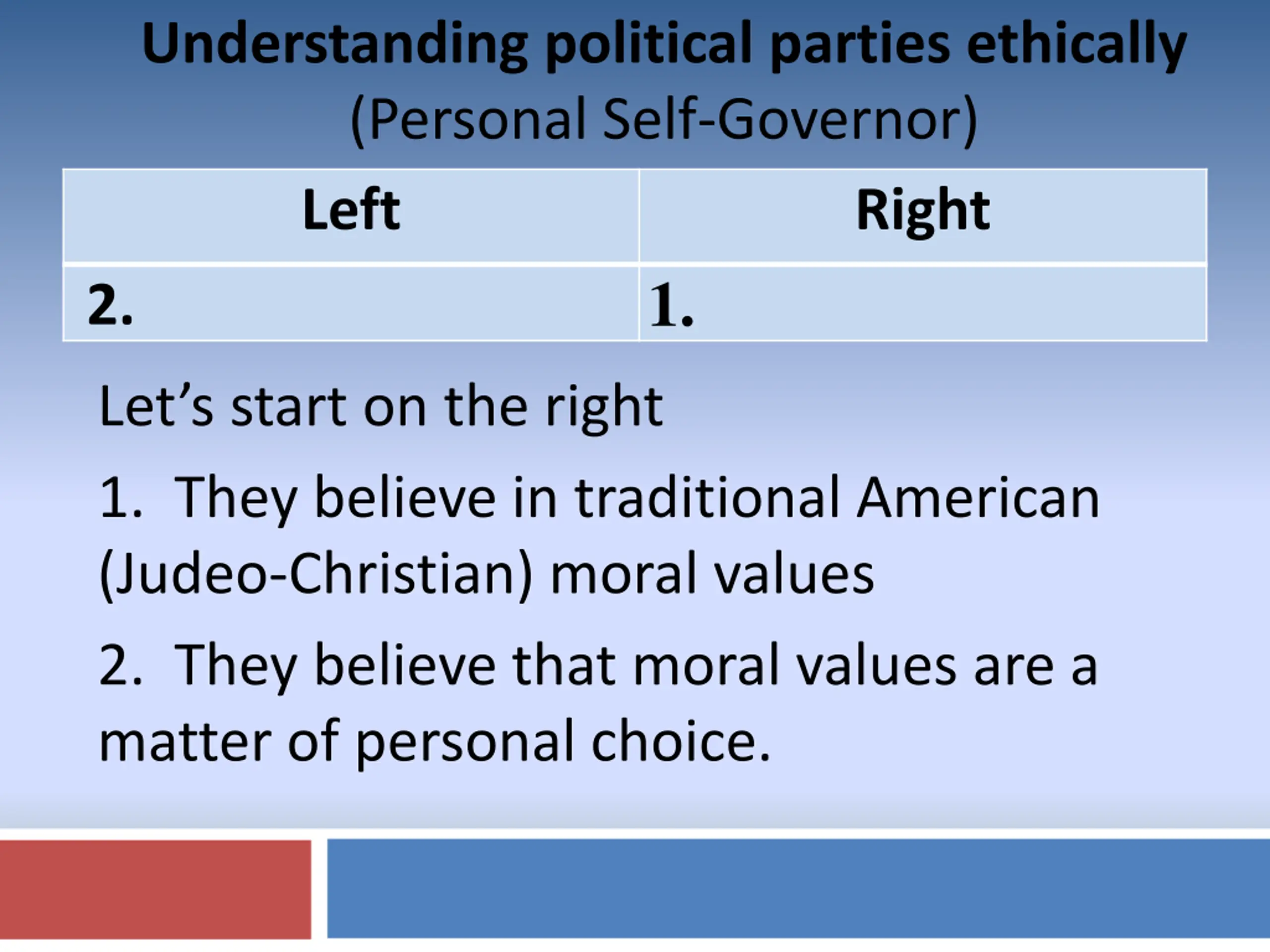 Understanding political parties ethically
(Personal Self-Governor)

| Left | Right |
|---|---|
| 2. | 1. |

Let’s start on the right

1. They believe in traditional American (Judeo-Christian) moral values

2. They believe that moral values are a matter of personal choice.